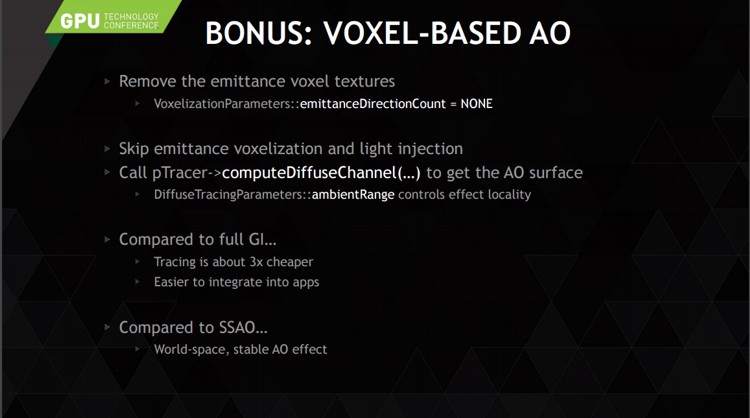 GPU TECHNOLOGY CONFERENCE

BONUS: VOXEL-BASED AO

Remove the emittance voxel textures

VoxelizationParameters::emittanceDirectionCount = NONE

Skip emittance voxelization and light injection

Call pTracer->computeDiffuseChannel(…) to get the AO surface

DiffuseTracingParameters::ambientRange controls effect locality

Compared to full GI…

Tracing is about 3x cheaper

Easier to integrate into apps

Compared to SSAO…

World-space, stable AO effect